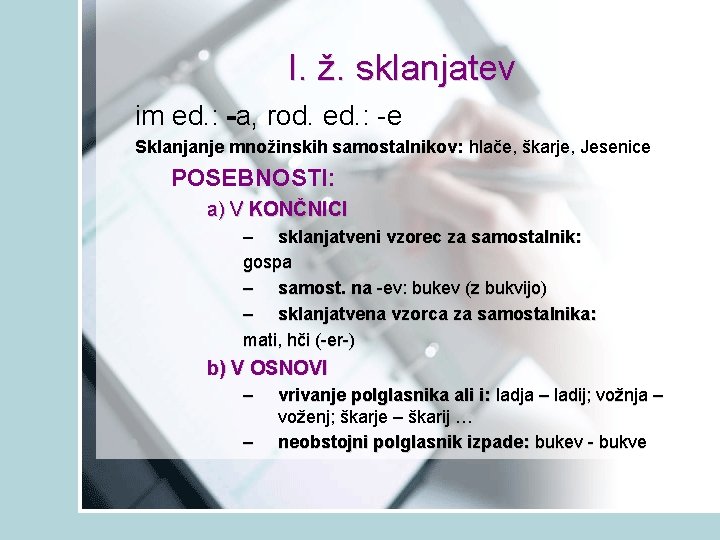 I. ž. sklanjatev

im ed.: -a, rod. ed.: -e

Sklanjanje množinskih samostalnikov: hlače, škarje, Jesenice

POSEBNOSTI:

a) V KONČNICI

– sklanjatveni vzorec za samostalnik: gospa

– samost. na -ev: bukev (z bukvijo)

– sklanjatvena vzorca za samostalnika: mati, hči (-er-)

b) V OSNOVI

– vrivanje polglasnika ali i: ladja – ladij; vožnja – voženj; škarje – škarij …

– neobstojni polglasnik izpade: bukev - bukve